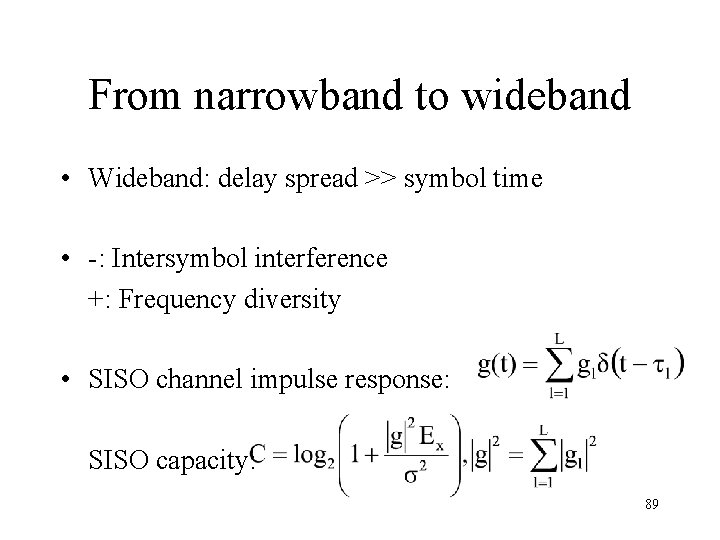 From narrowband to wideband

• Wideband: delay spread >> symbol time

• -: Intersymbol interference
+: Frequency diversity

• SISO channel impulse response: $g(t) = \sum_{l=1}^{L} g_l \delta(t - \tau_l)$

SISO capacity: $C = \log_2\left(1 + \frac{|g|^2 E_x}{\sigma^2}\right), |g|^2 = \sum_{l=1}^{L} |g_l|^2$

89